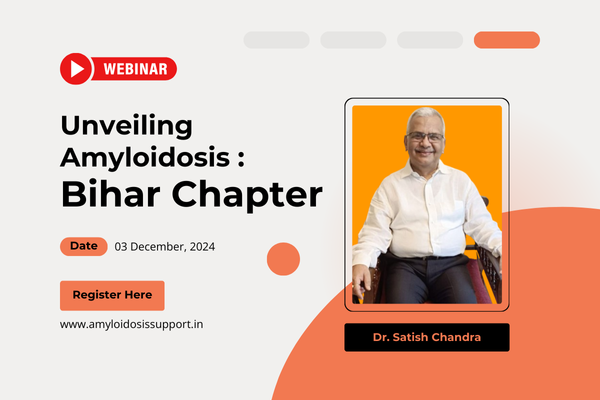 WEBINAR

Unveiling Amyloidosis :
Bihar Chapter

Date 03 December, 2024

Register Here

www.amyloidosissupport.in

Dr. Satish Chandra